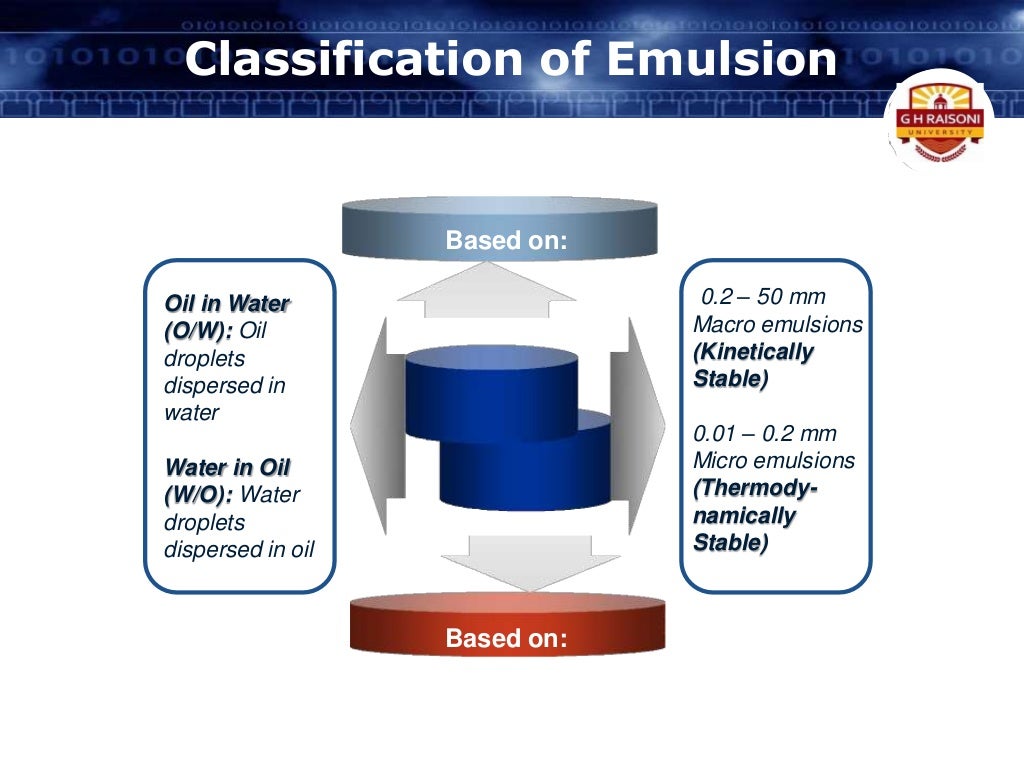 Classification of Emulsion

G H RAISONI UNIVERSITY

Based on:

Oil in Water (O/W): Oil droplets dispersed in water

Water in Oil (W/O): Water droplets dispersed in oil

0.2 – 50 mm Macro emulsions (Kinetically Stable)

0.01 – 0.2 mm Micro emulsions (Thermodynamically Stable)

Based on: